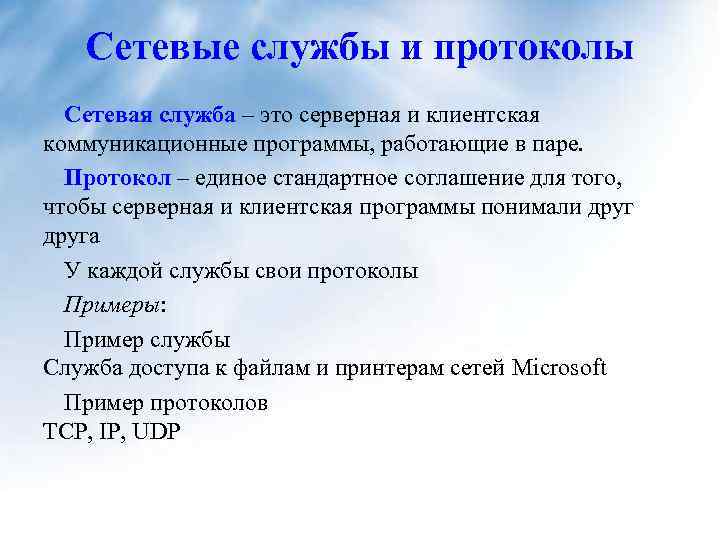 Сетевые службы и протоколы

Сетевая служба – это серверная и клиентская коммуникационные программы, работающие в паре.

Протокол – единое стандартное соглашение для того, чтобы серверная и клиентская программы понимали друг друга

У каждой службы свои протоколы

Примеры:

Пример службы
Служба доступа к файлам и принтерам сетей Microsoft

Пример протоколов
TCP, IP, UDP